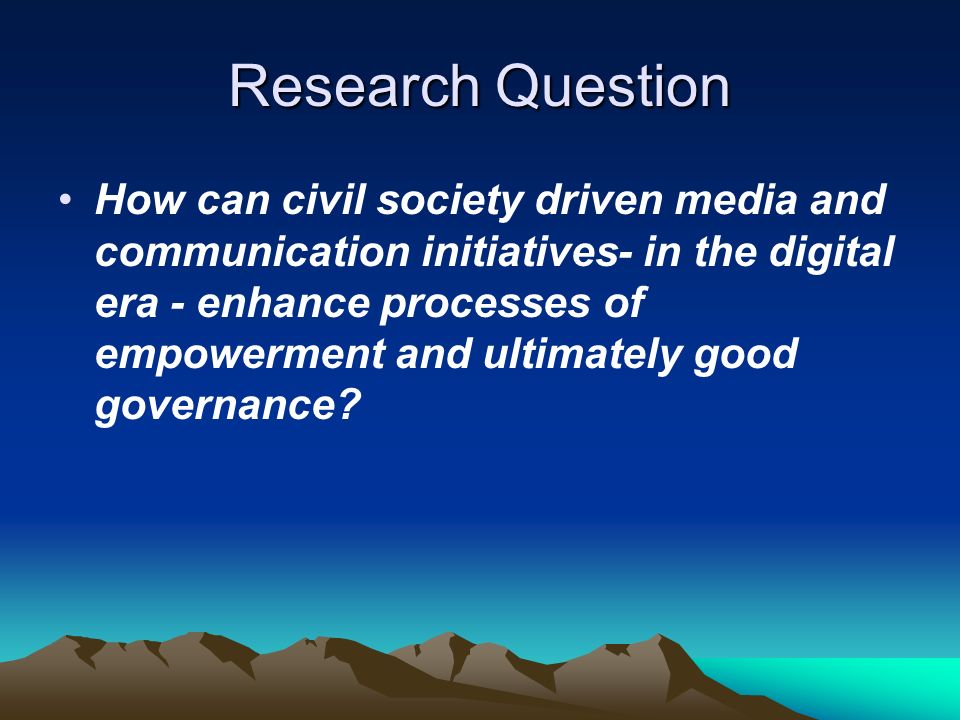 Research Question

• How can civil society driven media and communication initiatives- in the digital era - enhance processes of empowerment and ultimately good governance?